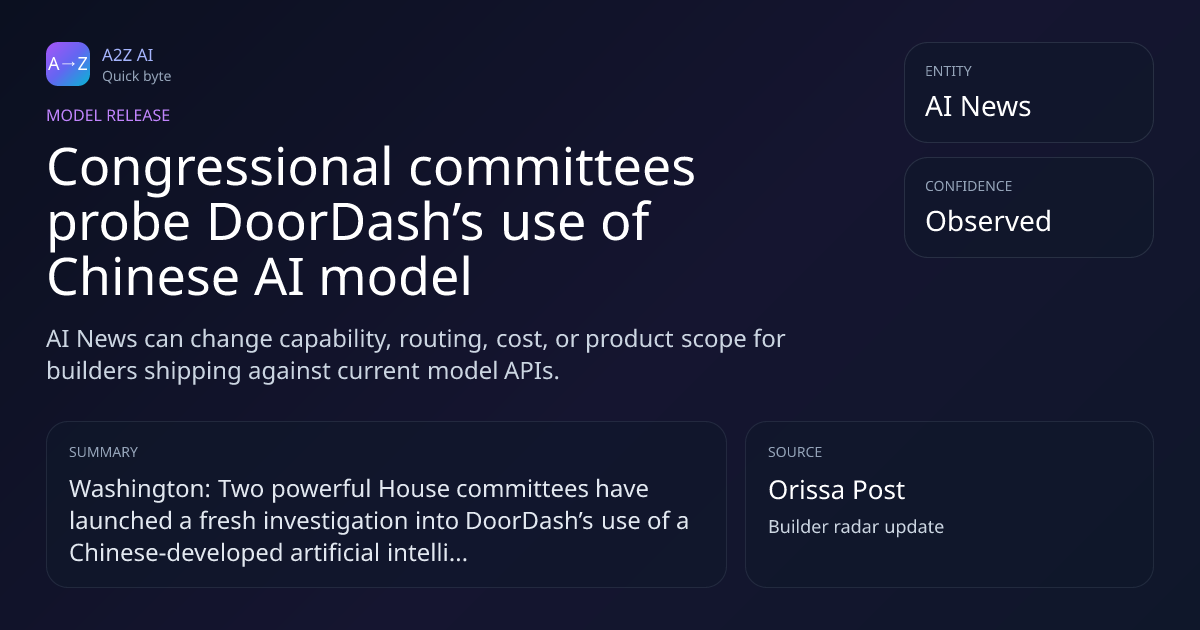 A→Z

A2Z AI
Quick byte

MODEL RELEASE

Congressional committees probe DoorDash’s use of Chinese AI model

AI News can change capability, routing, cost, or product scope for builders shipping against current model APIs.

ENTITY
AI News

CONFIDENCE
Observed

SUMMARY
Washington: Two powerful House committees have launched a fresh investigation into DoorDash’s use of a Chinese-developed artificial intelli...

SOURCE
Orissa Post
Builder radar update